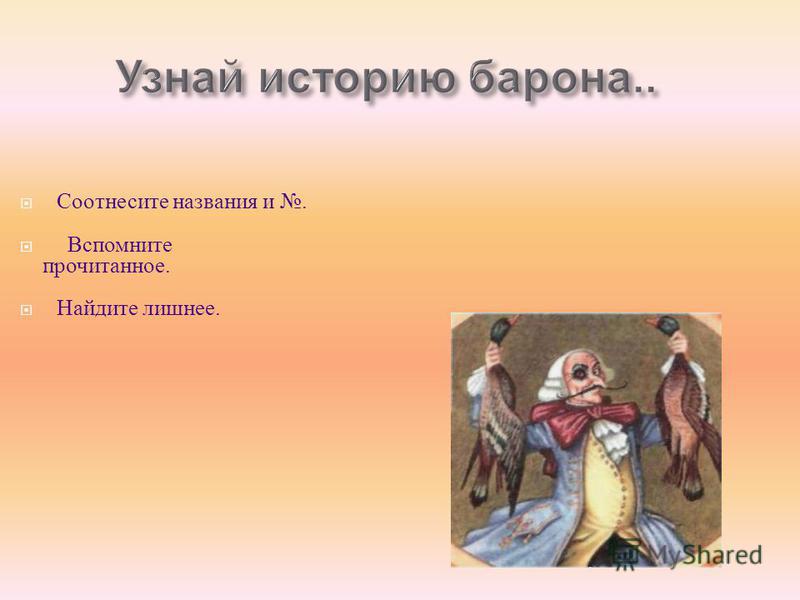 Узнай историю барона..

Соотнесите названия и №.

Вспомните прочитанное.

Найдите лишнее.

MyShared